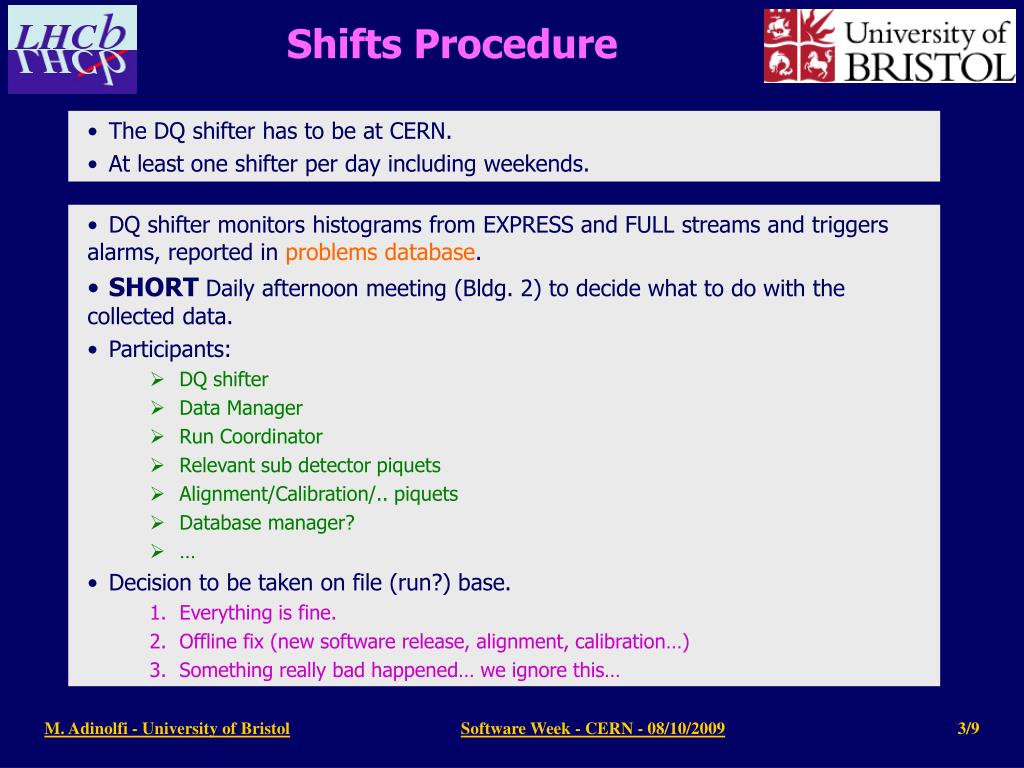 LHCb

Shifts Procedure

University of BRISTOL

• The DQ shifter has to be at CERN.
• At least one shifter per day including weekends.

• DQ shifter monitors histograms from EXPRESS and FULL streams and triggers alarms, reported in problems database.
• SHORT Daily afternoon meeting (Bldg. 2) to decide what to do with the collected data.
• Participants:
➢ DQ shifter
➢ Data Manager
➢ Run Coordinator
➢ Relevant sub detector piquets
➢ Alignment/Calibration/.. piquets
➢ Database manager?
➢ …
• Decision to be taken on file (run?) base.
1. Everything is fine.
2. Offline fix (new software release, alignment, calibration…)
3. Something really bad happened… we ignore this…

M. Adinolfi - University of Bristol

Software Week - CERN - 08/10/2009

3/9